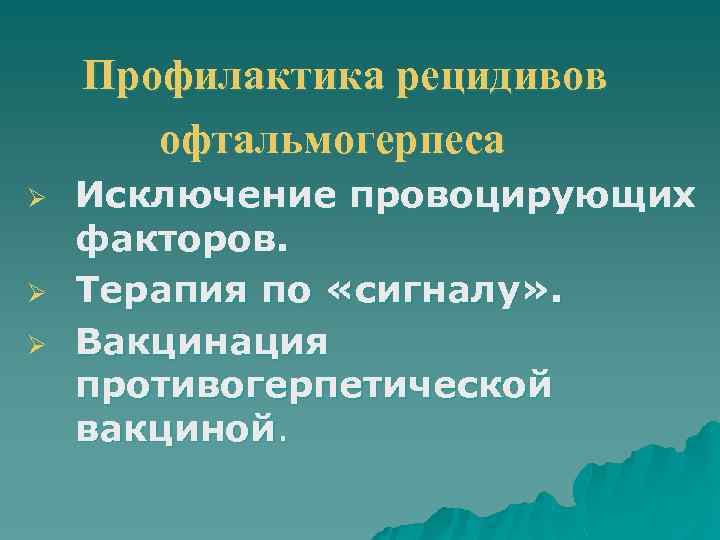 Профилактика рецидивов офтальмогерпеса

➢ Исключение провоцирующих факторов.
➢ Терапия по «сигналу».
➢ Вакцинация противогерпетической вакциной.